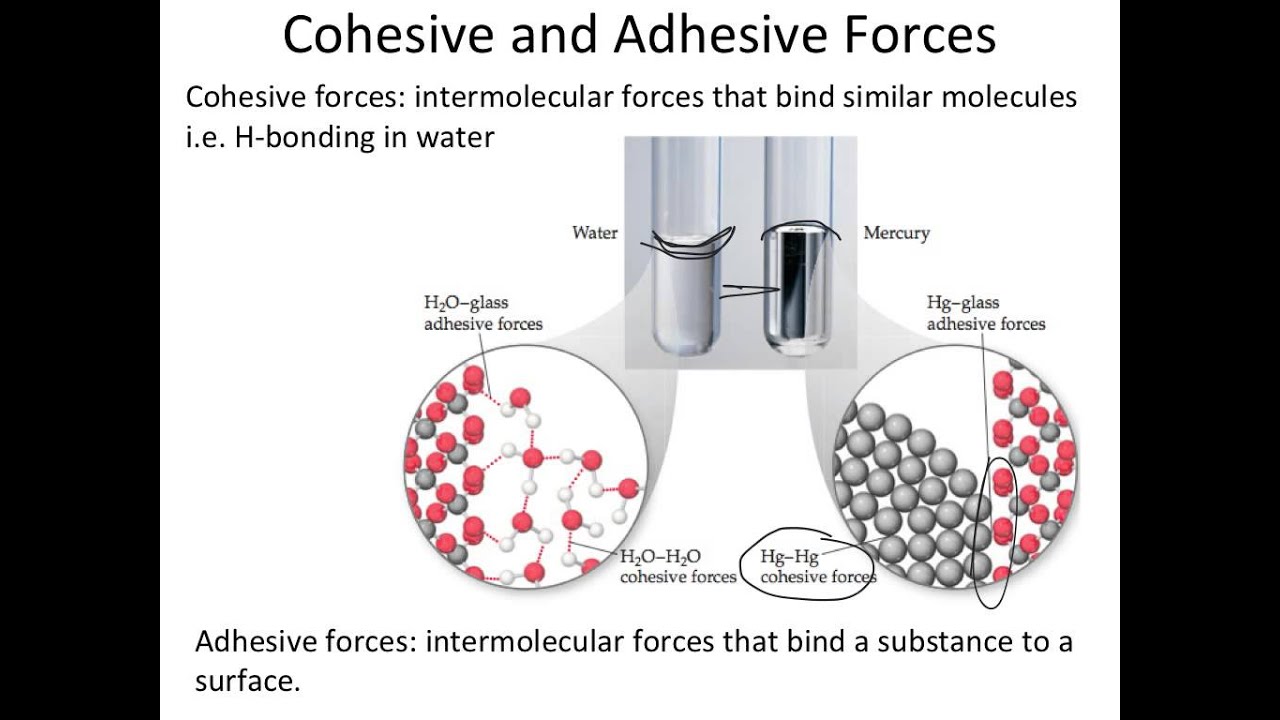 Cohesive and Adhesive Forces

Cohesive forces: intermolecular forces that bind similar molecules i.e. H-bonding in water

Water

Mercury

$H_2O$–glass adhesive forces

Hg–glass adhesive forces

$H_2O$–$H_2O$ cohesive forces

Hg–Hg cohesive forces

Adhesive forces: intermolecular forces that bind a substance to a surface.